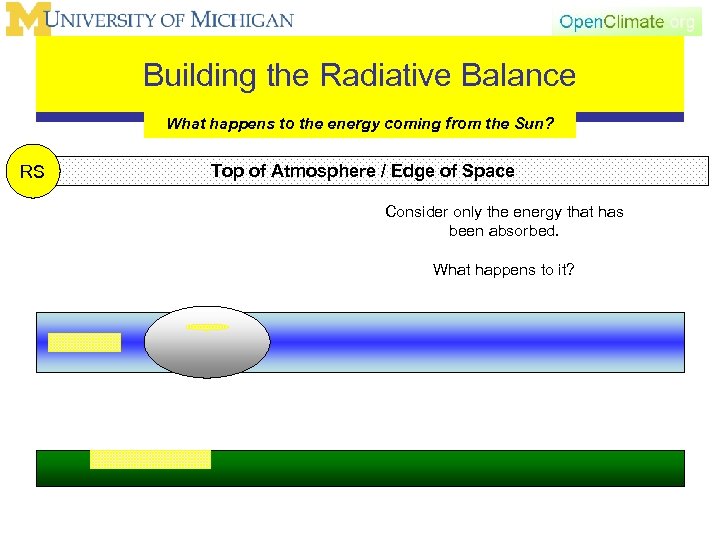 M UNIVERSITY OF MICHIGAN

OpenClimate.org

Building the Radiative Balance

What happens to the energy coming from the Sun?

RS

Top of Atmosphere / Edge of Space

Consider only the energy that has been absorbed.

What happens to it?